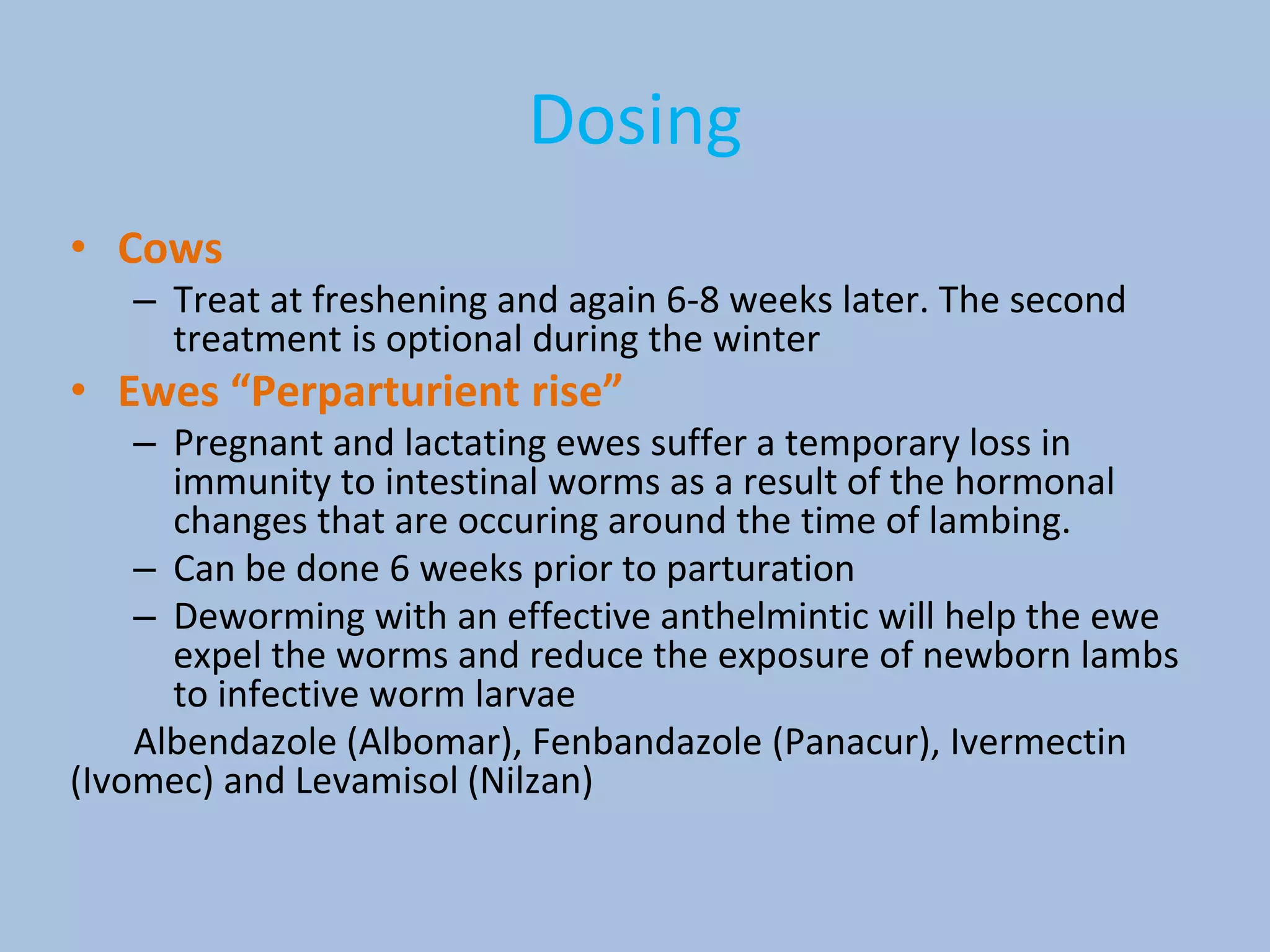 Dosing

• Cows
– Treat at freshening and again 6-8 weeks later. The second treatment is optional during the winter
• Ewes “Perparturient rise”
– Pregnant and lactating ewes suffer a temporary loss in immunity to intestinal worms as a result of the hormonal changes that are occuring around the time of lambing.
– Can be done 6 weeks prior to parturation
– Deworming with an effective anthelmintic will help the ewe expel the worms and reduce the exposure of newborn lambs to infective worm larvae

Albendazole (Albomar), Fenbandazole (Panacur), Ivermectin (Ivomec) and Levamisol (Nilzan)